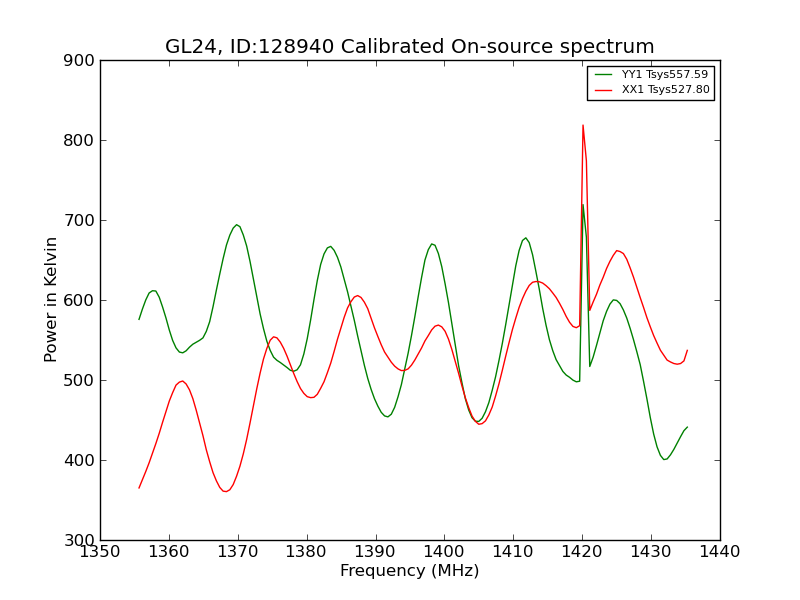 GL24, ID:128940 Calibrated On-source spectrum

YY1 Tsys557.59
XX1 Tsys527.80

900
800
700
600
500
400
300

Power in Kelvin

1350 1360 1370 1380 1390 1400 1410 1420 1430 1440

Frequency (MHz)